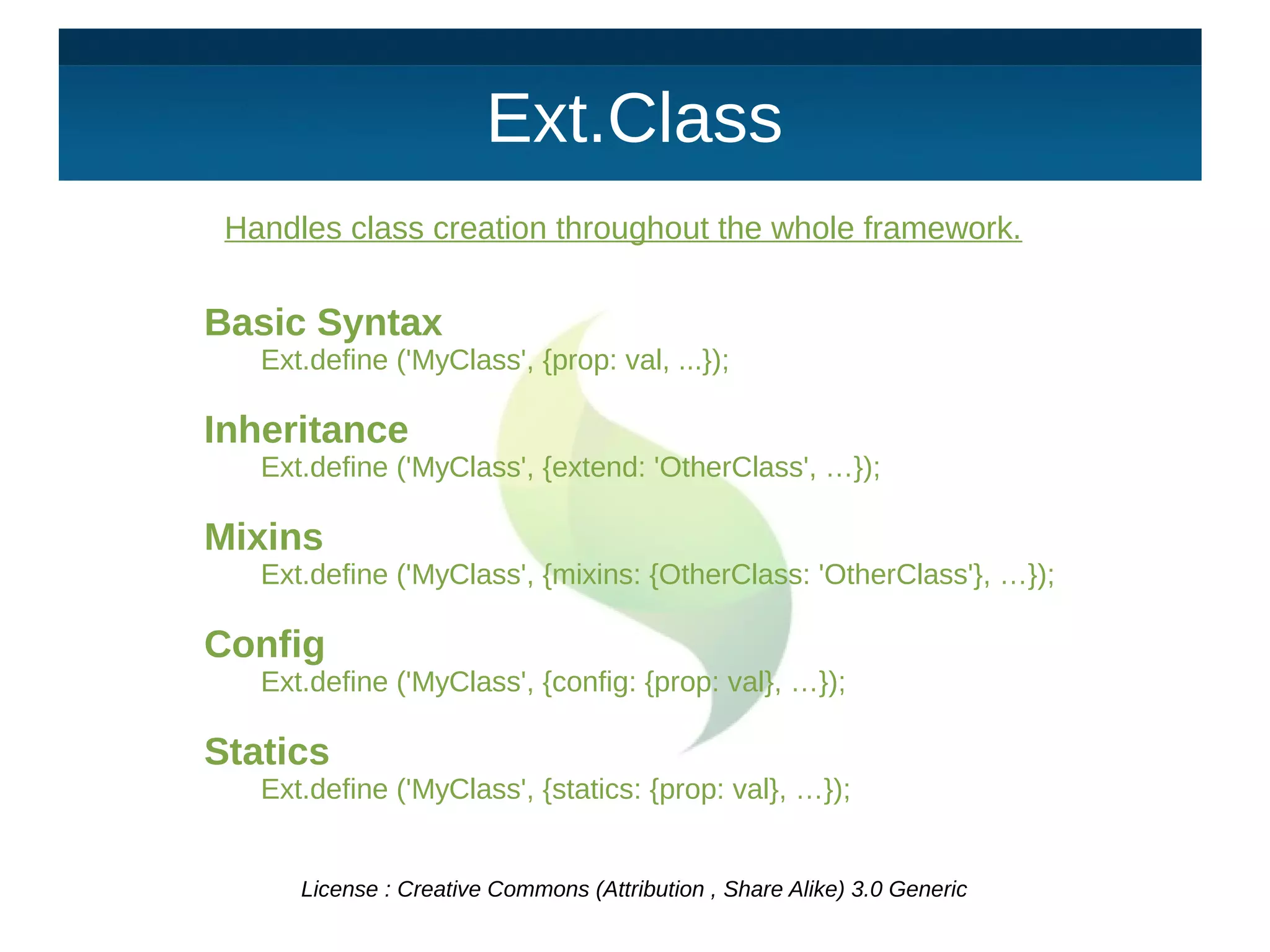 Ext.Class

Handles class creation throughout the whole framework.

Basic Syntax
Ext.define ('MyClass', {prop: val, ...});

Inheritance
Ext.define ('MyClass', {extend: 'OtherClass', …});

Mixins
Ext.define ('MyClass', {mixins: {OtherClass: 'OtherClass'}, …});

Config
Ext.define ('MyClass', {config: {prop: val}, …});

Statics
Ext.define ('MyClass', {statics: {prop: val}, …});

License : Creative Commons (Attribution , Share Alike) 3.0 Generic